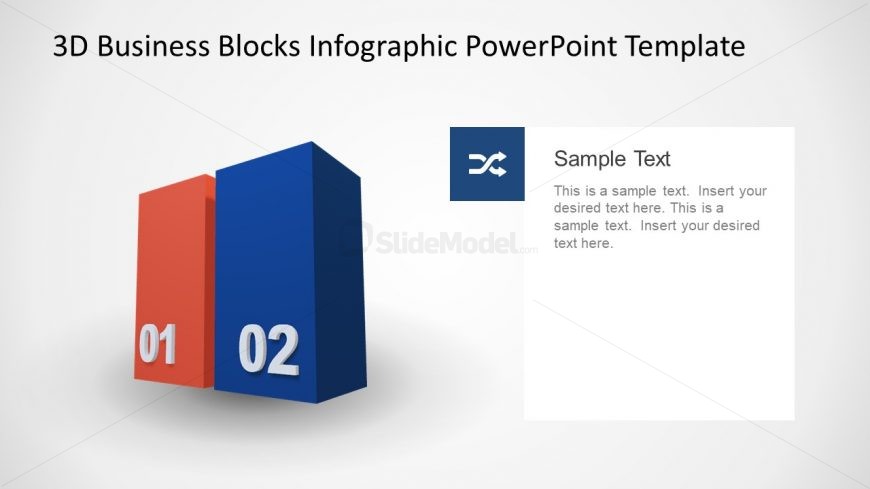 3D Business Blocks Infographic PowerPoint Template

01

02

SlideModel.com

Sample Text

This is a sample text. Insert your desired text here. This is a sample text. Insert your desired text here.